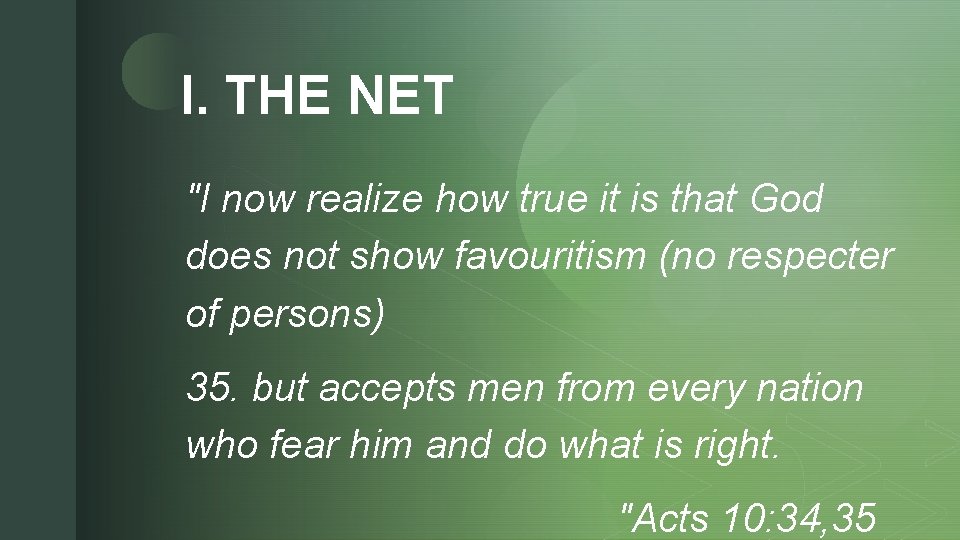 I. THE NET

"I now realize how true it is that God does not show favouritism (no respecter of persons)

35. but accepts men from every nation who fear him and do what is right.

"Acts 10:34,35